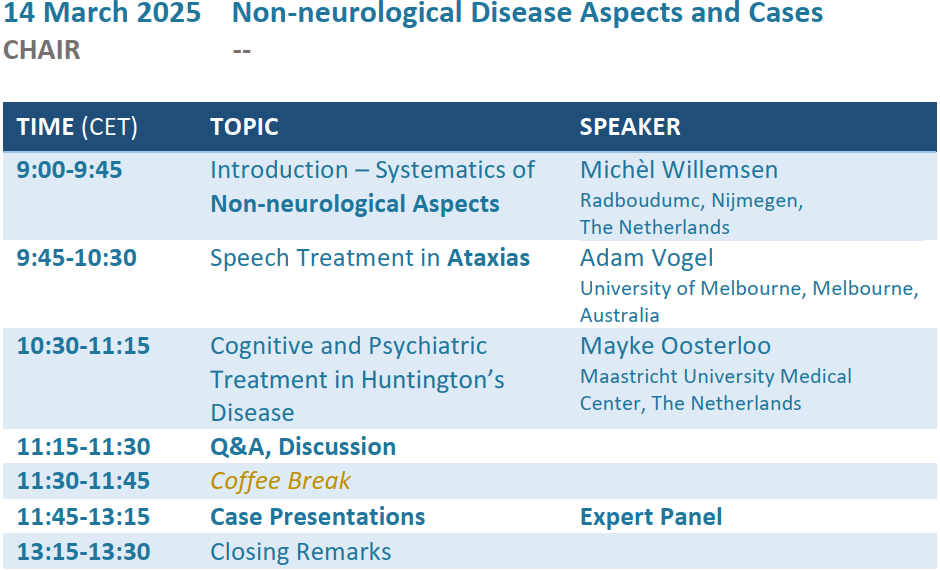 14 March 2025 Non-neurological Disease Aspects and Cases
CHAIR --

| TIME (CET) | TOPIC | SPEAKER |
|---|---|---|
| 9:00-9:45 | Introduction – Systematics of Non-neurological Aspects | Michèl Willemsen Radboudumc, Nijmegen, The Netherlands |
| 9:45-10:30 | Speech Treatment in Ataxias | Adam Vogel University of Melbourne, Melbourne, Australia |
| 10:30-11:15 | Cognitive and Psychiatric Treatment in Huntington's Disease | Mayke Oosterloo Maastricht University Medical Center, The Netherlands |
| 11:15-11:30 | Q&A, Discussion | |
| 11:30-11:45 | Coffee Break | |
| 11:45-13:15 | Case Presentations | Expert Panel |
| 13:15-13:30 | Closing Remarks | |